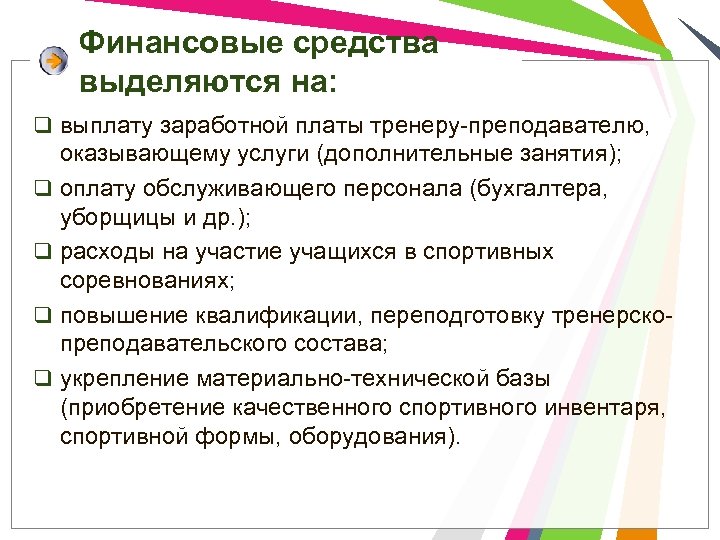 Финансовые средства выделяются на:

❑ выплату заработной платы тренеру-преподавателю, оказывающему услуги (дополнительные занятия);

❑ оплату обслуживающего персонала (бухгалтера, уборщицы и др.);

❑ расходы на участие учащихся в спортивных соревнованиях;

❑ повышение квалификации, переподготовку тренерско-преподавательского состава;

❑ укрепление материально-технической базы (приобретение качественного спортивного инвентаря, спортивной формы, оборудования).